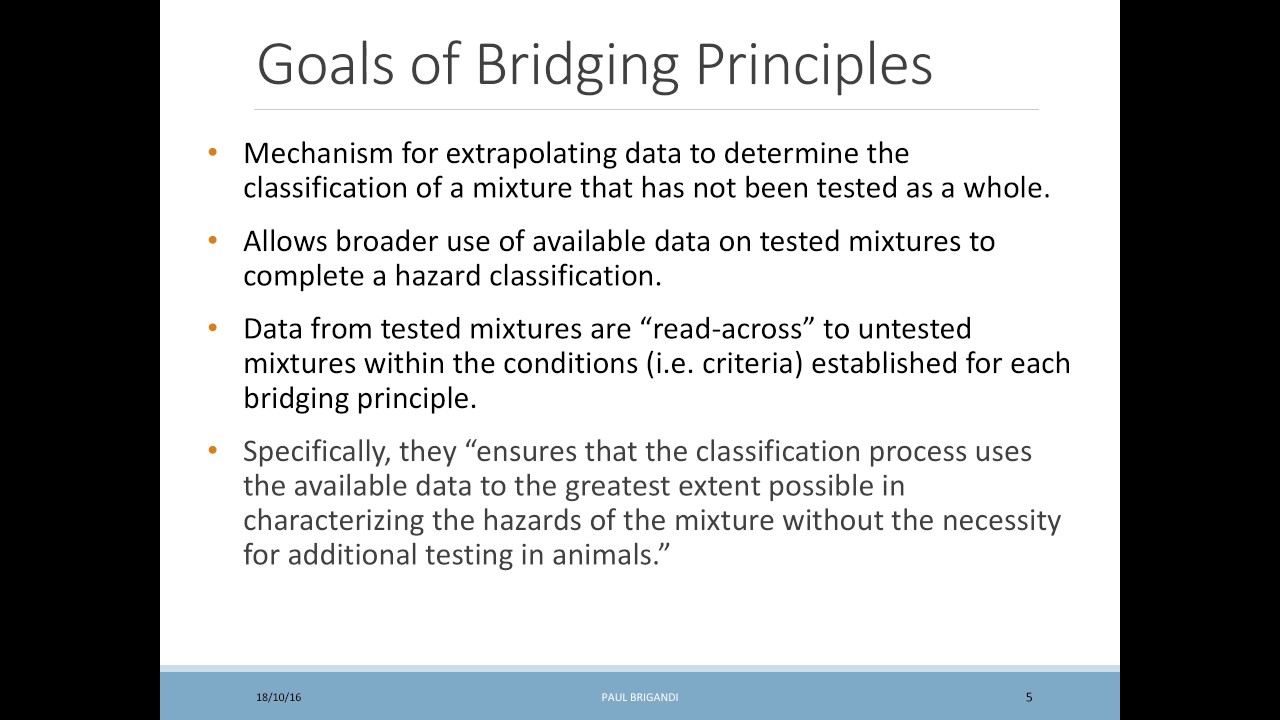 Goals of Bridging Principles

• Mechanism for extrapolating data to determine the classification of a mixture that has not been tested as a whole.

• Allows broader use of available data on tested mixtures to complete a hazard classification.

• Data from tested mixtures are “read-across” to untested mixtures within the conditions (i.e. criteria) established for each bridging principle.

• Specifically, they “ensures that the classification process uses the available data to the greatest extent possible in characterizing the hazards of the mixture without the necessity for additional testing in animals.”

18/10/16 PAUL BRIGANDI 5